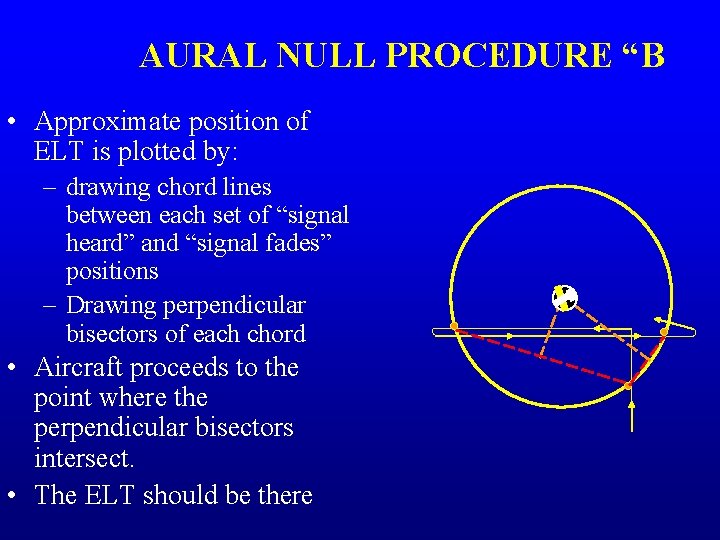 AURAL NULL PROCEDURE “B

• Approximate position of ELT is plotted by:
– drawing chord lines between each set of “signal heard” and “signal fades” positions
– Drawing perpendicular bisectors of each chord
• Aircraft proceeds to the point where the perpendicular bisectors intersect.
• The ELT should be there